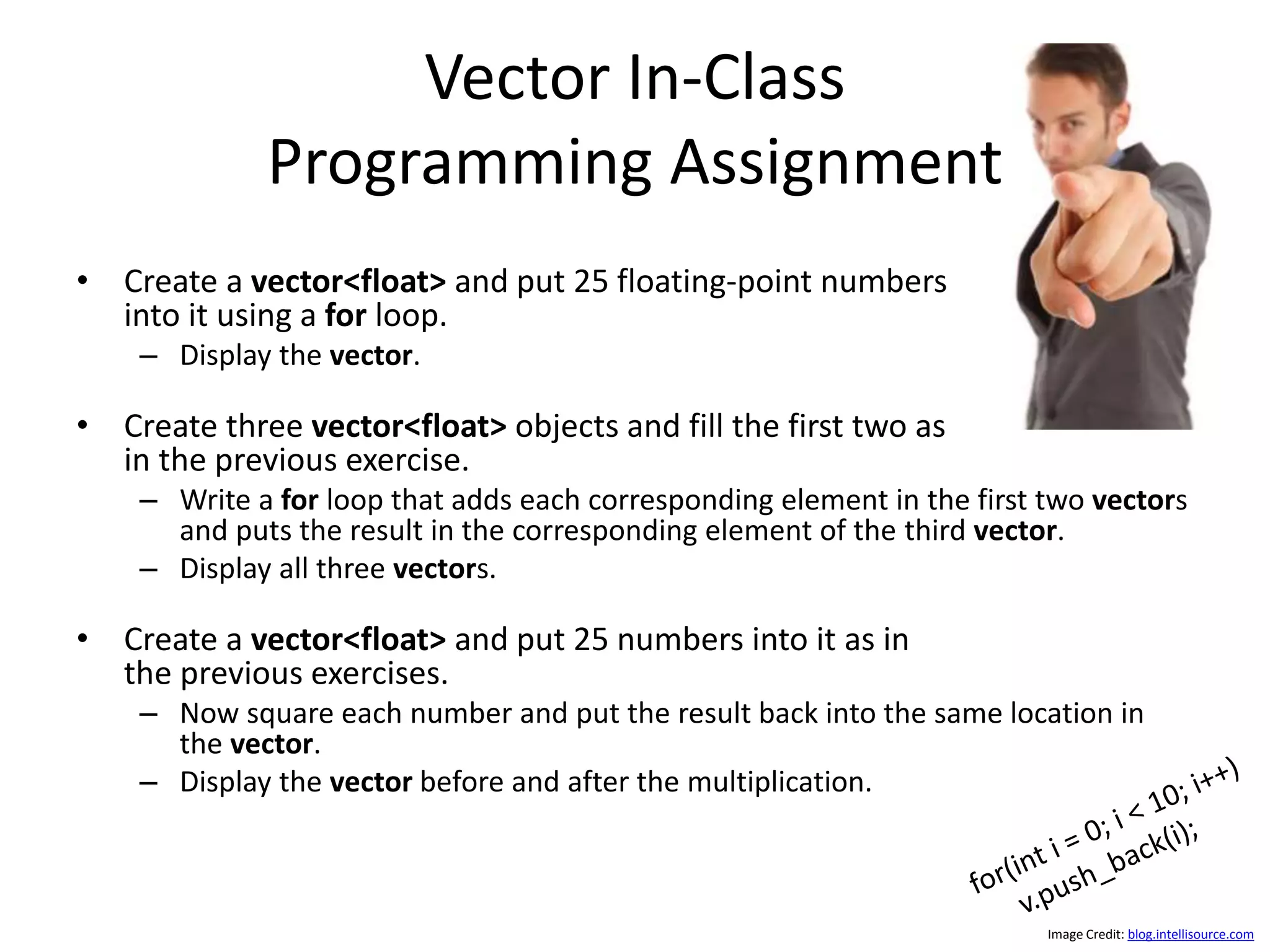 Vector In-Class
Programming Assignment

• Create a vector<float> and put 25 floating-point numbers into it using a for loop.
– Display the vector.

• Create three vector<float> objects and fill the first two as in the previous exercise.
– Write a for loop that adds each corresponding element in the first two vectors and puts the result in the corresponding element of the third vector.
– Display all three vectors.

• Create a vector<float> and put 25 numbers into it as in the previous exercises.
– Now square each number and put the result back into the same location in the vector.
– Display the vector before and after the multiplication.

for(int i = 0; i < 10; i++)
v.push_back(i);

Image Credit: blog.intellisource.com